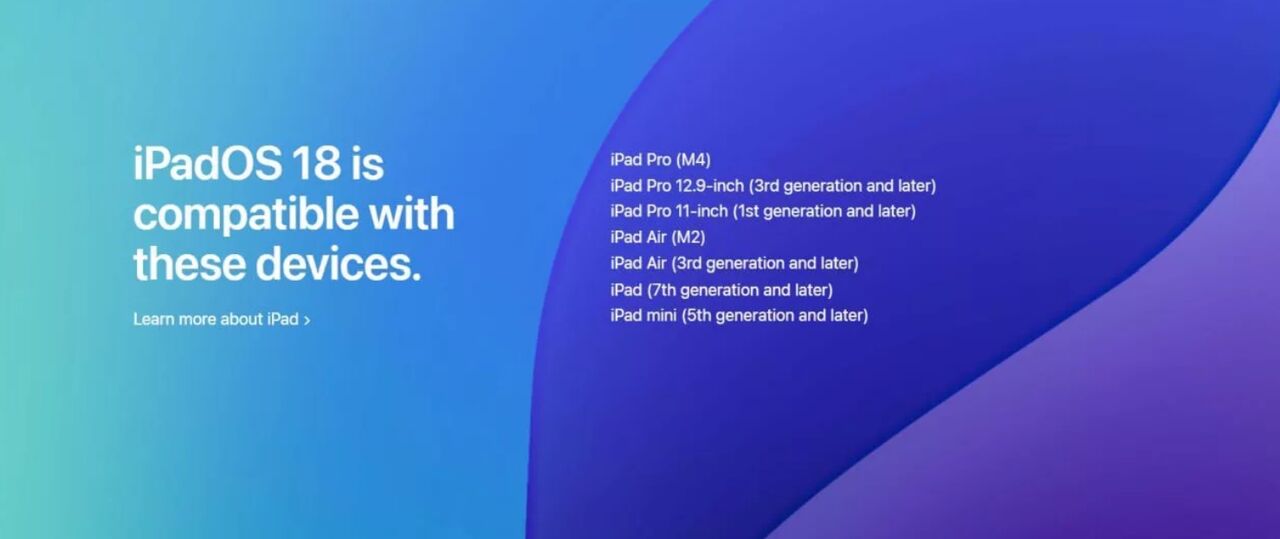 iPadOS 18 is compatible with these devices.

Learn more about iPad >

iPad Pro (M4)
iPad Pro 12.9-inch (3rd generation and later)
iPad Pro 11-inch (1st generation and later)
iPad Air (M2)
iPad Air (3rd generation and later)
iPad (7th generation and later)
iPad mini (5th generation and later)